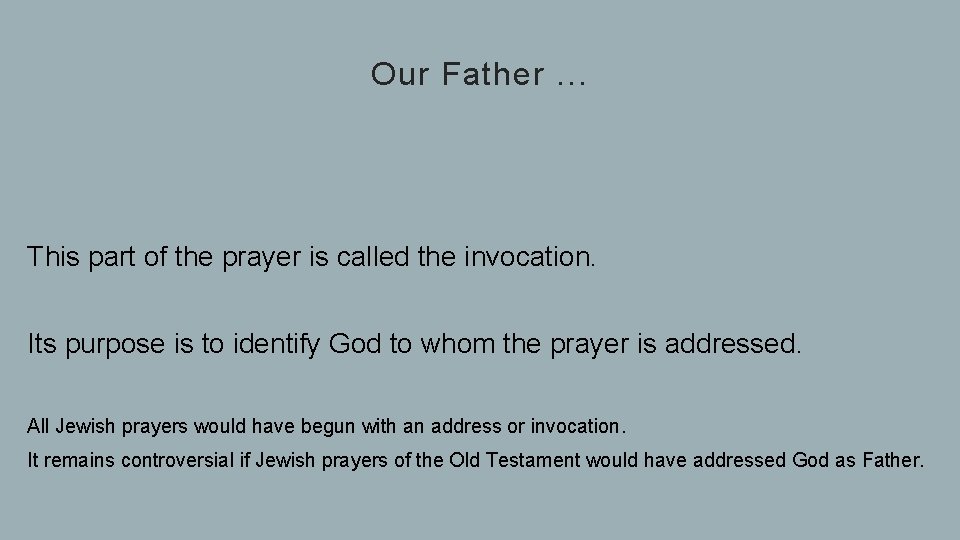 Our Father …

This part of the prayer is called the invocation.

Its purpose is to identify God to whom the prayer is addressed.

All Jewish prayers would have begun with an address or invocation.

It remains controversial if Jewish prayers of the Old Testament would have addressed God as Father.